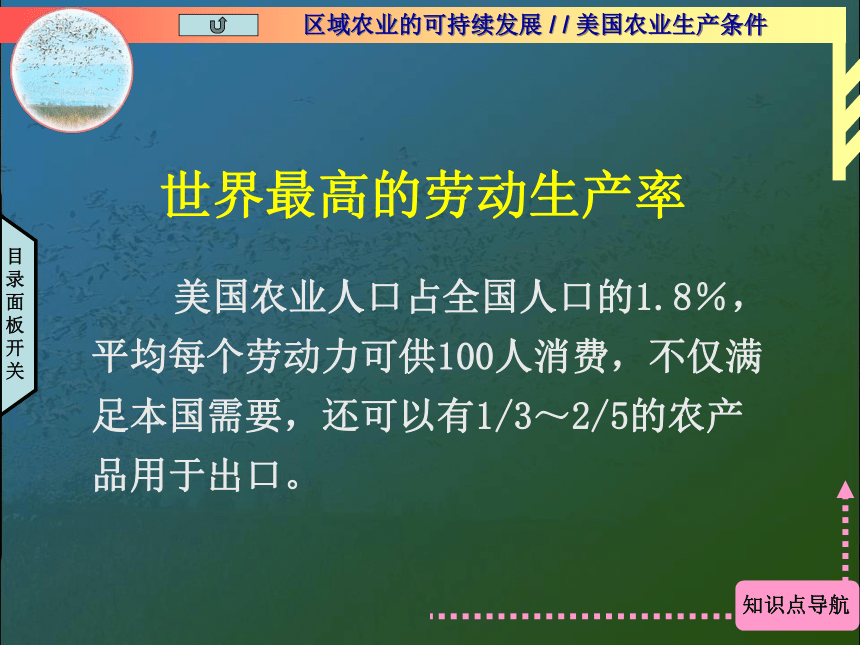 区域农业的可持续发展 / / 美国农业生产条件

目录面板开关

世界最高的劳动生产率

美国农业人口占全国人口的1.8%，平均每个劳动力可供100人消费，不仅满足本国需要，还可以有1/3～2/5的农产品用于出口。

知识点导航